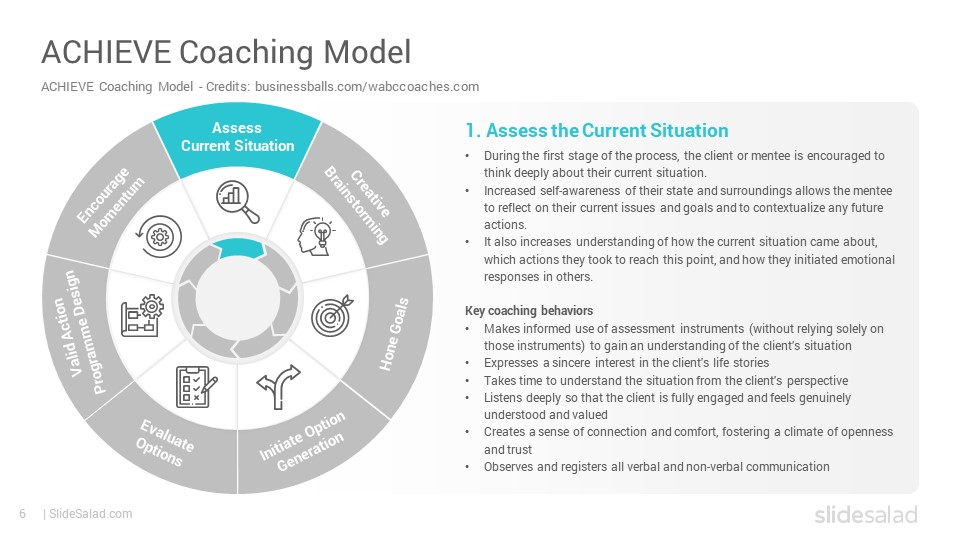 ACHIEVE Coaching Model

ACHIEVE Coaching Model - Credits: businessballs.com/wabccoaches.com

Assess Current Situation

Creative Brainstorming

Hone Goals

Initiate Option Generation

Evaluate Options

Valid Action Programme Design

Encourage Momentum

1. Assess the Current Situation

• During the first stage of the process, the client or mentee is encouraged to think deeply about their current situation.
• Increased self-awareness of their state and surroundings allows the mentee to reflect on their current issues and goals and to contextualize any future actions.
• It also increases understanding of how the current situation came about, which actions they took to reach this point, and how they initiated emotional responses in others.

Key coaching behaviors
• Makes informed use of assessment instruments (without relying solely on those instruments) to gain an understanding of the client's situation
• Expresses a sincere interest in the client's life stories
• Takes time to understand the situation from the client's perspective
• Listens deeply so that the client is fully engaged and feels genuinely understood and valued
• Creates a sense of connection and comfort, fostering a climate of openness and trust
• Observes and registers all verbal and non-verbal communication

6 | SlideSalad.com

slidesalad